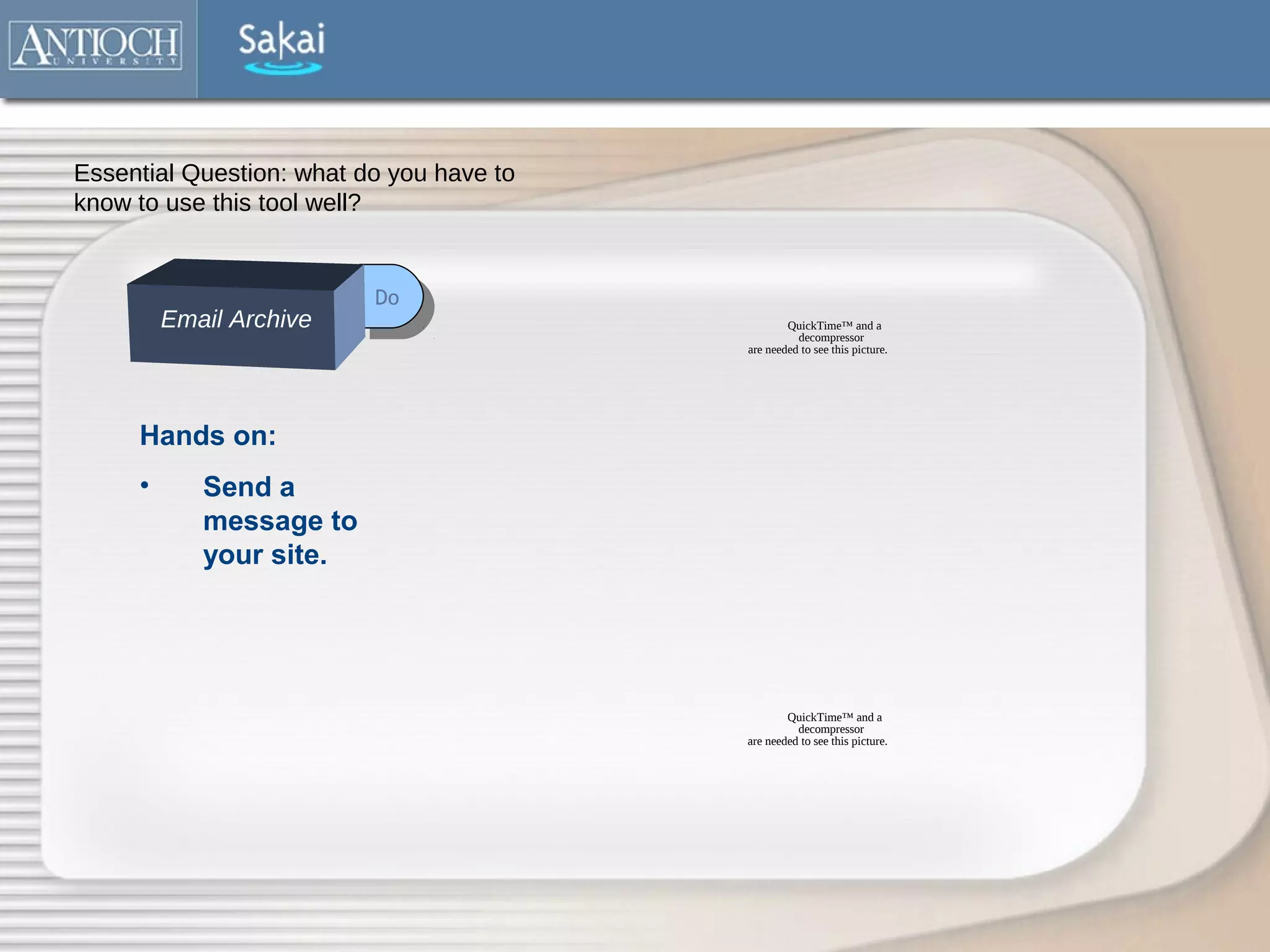 ANTIOCH
UNIVERSITY

Sakai

Essential Question: what do you have to know to use this tool well?

Email Archive

Do

QuickTime™ and a decompressor are needed to see this picture.

Hands on:

• Send a message to your site.

QuickTime™ and a decompressor are needed to see this picture.